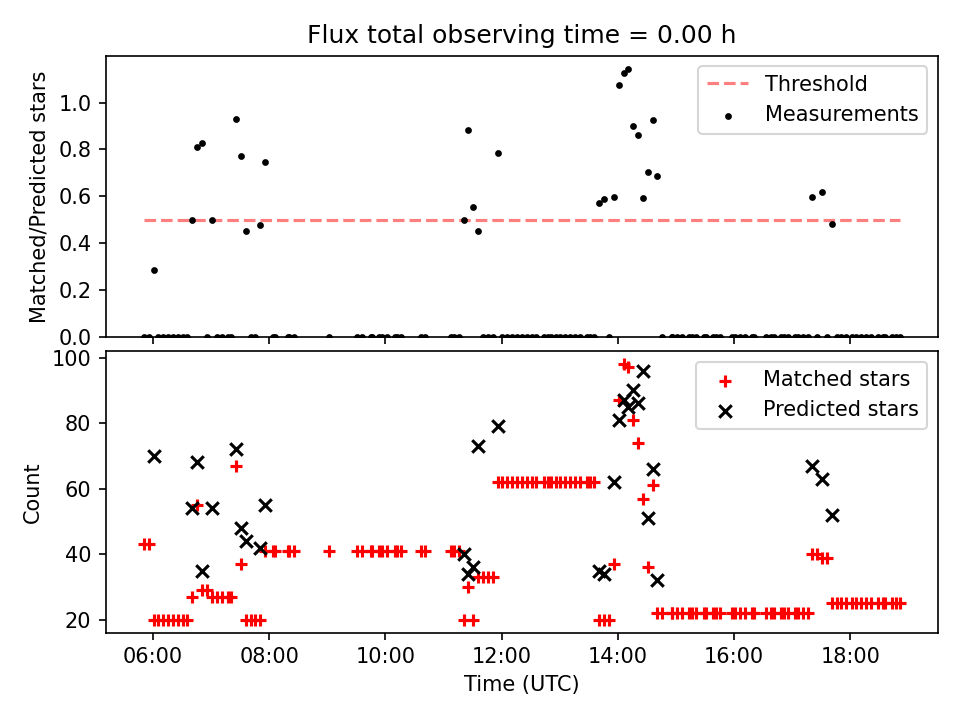 Flux total observing time = 0.00 h

Matched/Predicted stars

1.0
0.8
0.6
0.4
0.2
0.0

Threshold
Measurements

Count

100
80
60
40
20

Matched stars
Predicted stars

06:00
08:00
10:00
12:00
14:00
16:00
18:00

Time (UTC)